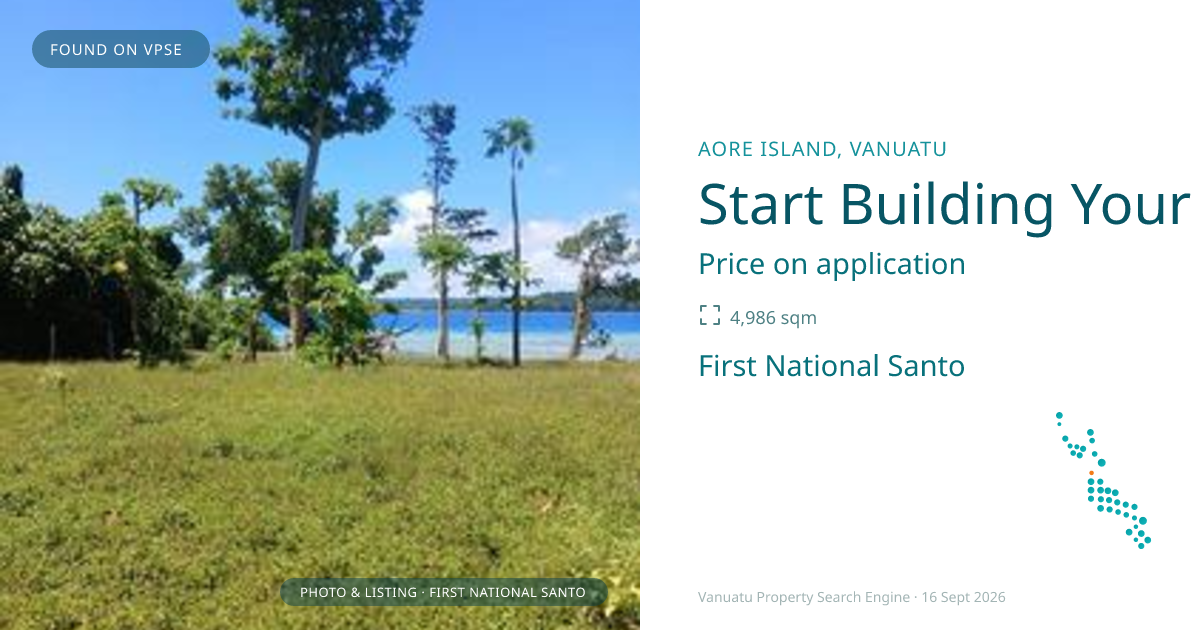 FOUND ON VPSE

PHOTO & LISTING · FIRST NATIONAL SANTO

AORE ISLAND, VANUATU

Start Building Your

Price on application

4,986 sqm

First National Santo

Vanuatu Property Search Engine · 16 Sept 2026